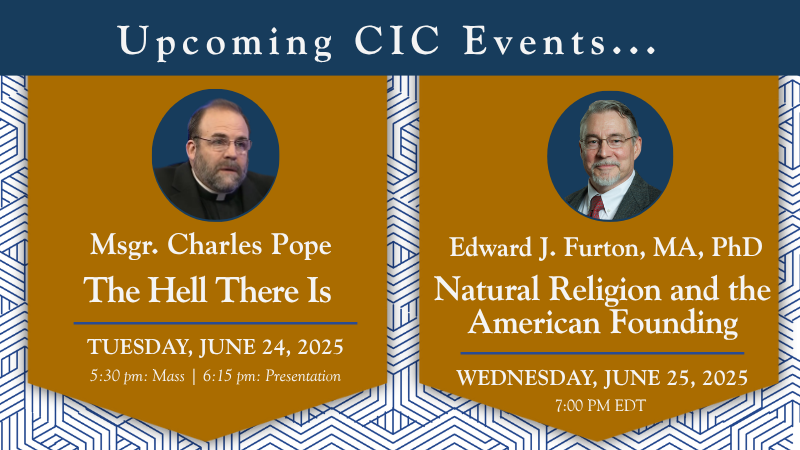 Upcoming CIC Events...

Msgr. Charles Pope

The Hell There Is

TUESDAY, JUNE 24, 2025

5:30 pm: Mass | 6:15 pm: Presentation

Edward J. Furton, MA, PhD

Natural Religion and the American Founding

WEDNESDAY, JUNE 25, 2025

7:00 PM EDT